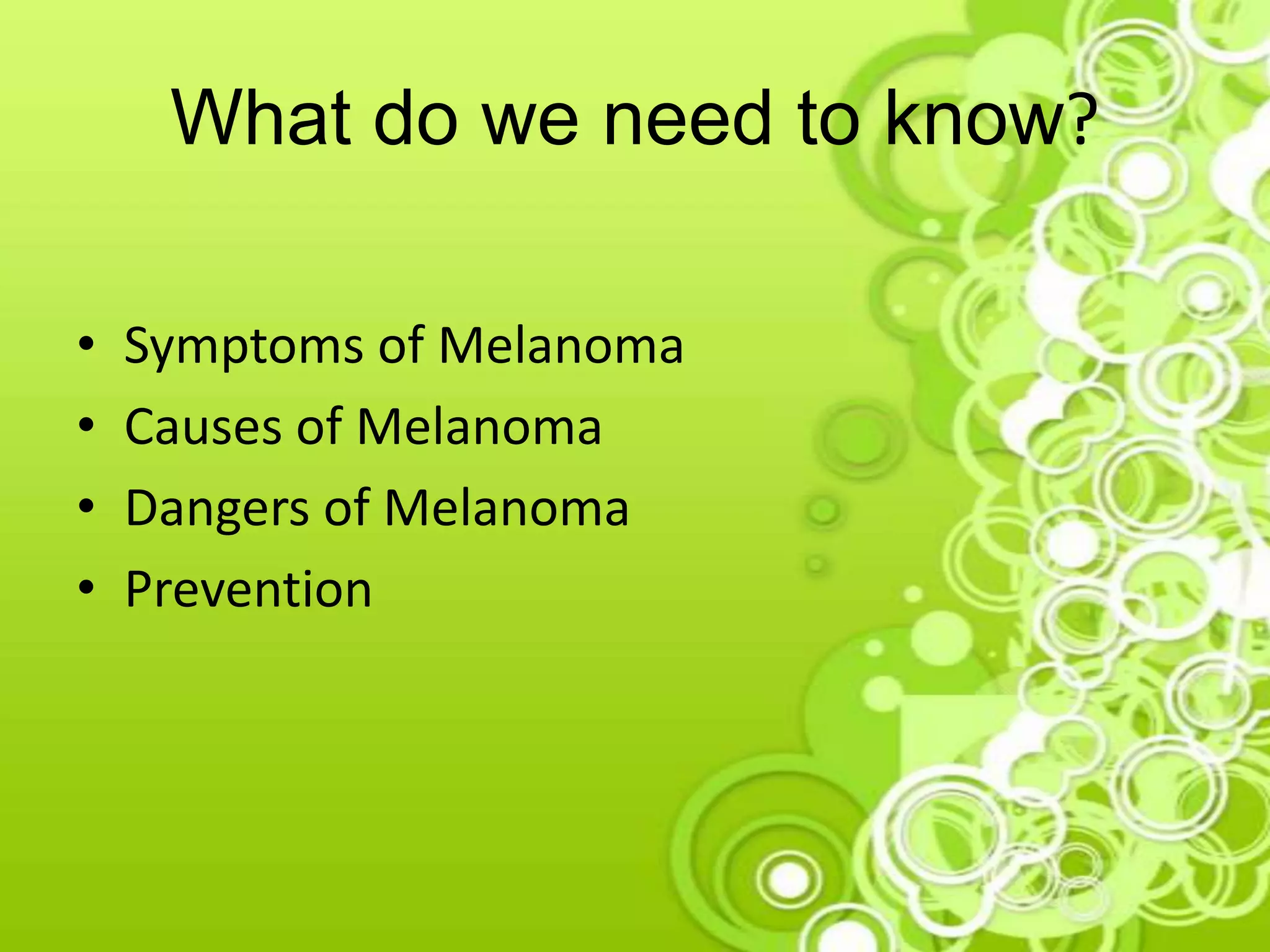 What do we need to know?

• Symptoms of Melanoma
• Causes of Melanoma
• Dangers of Melanoma
• Prevention